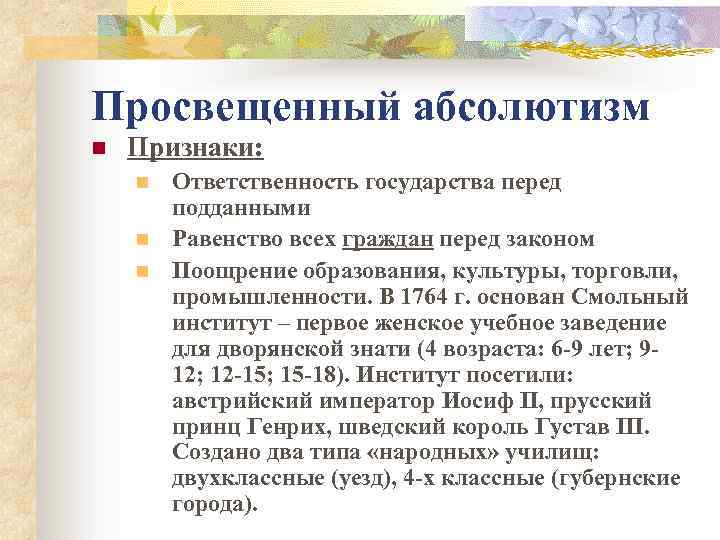 Просвещенный абсолютизм

Признаки:

Ответственность государства перед подданными

Равенство всех граждан перед законом

Поощрение образования, культуры, торговли, промышленности. В 1764 г. основан Смольный институт – первое женское учебное заведение для дворянской знати (4 возраста: 6-9 лет; 9-12; 12-15; 15-18). Институт посетили: австрийский император Иосиф II, прусский принц Генрих, шведский король Густав III. Создано два типа «народных» училищ: двухклассные (уезд), 4-х классные (губернские города).